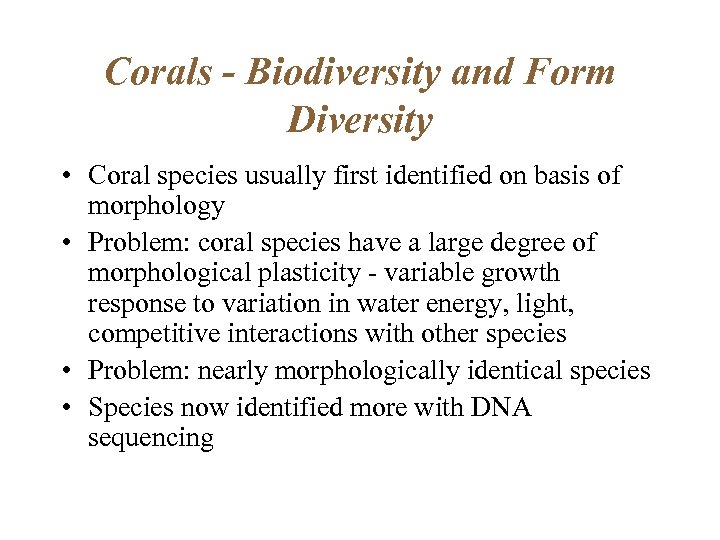 Corals - Biodiversity and Form Diversity

• Coral species usually first identified on basis of morphology
• Problem: coral species have a large degree of morphological plasticity - variable growth response to variation in water energy, light, competitive interactions with other species
• Problem: nearly morphologically identical species
• Species now identified more with DNA sequencing